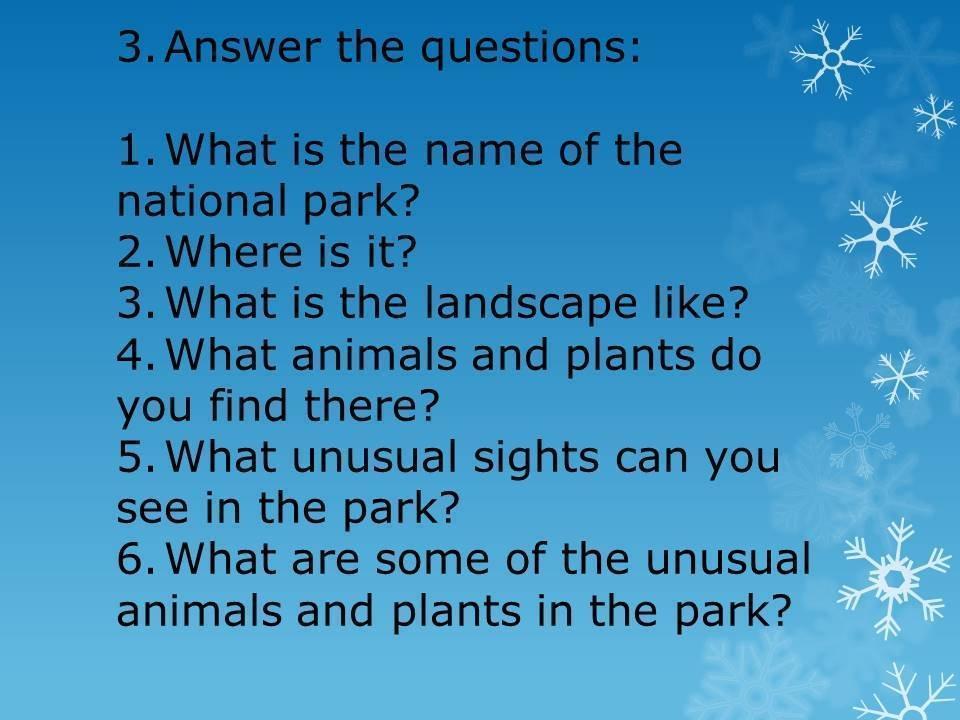 3. Answer the questions:

1. What is the name of the national park?
2. Where is it?
3. What is the landscape like?
4. What animals and plants do you find there?
5. What unusual sights can you see in the park?
6. What are some of the unusual animals and plants in the park?